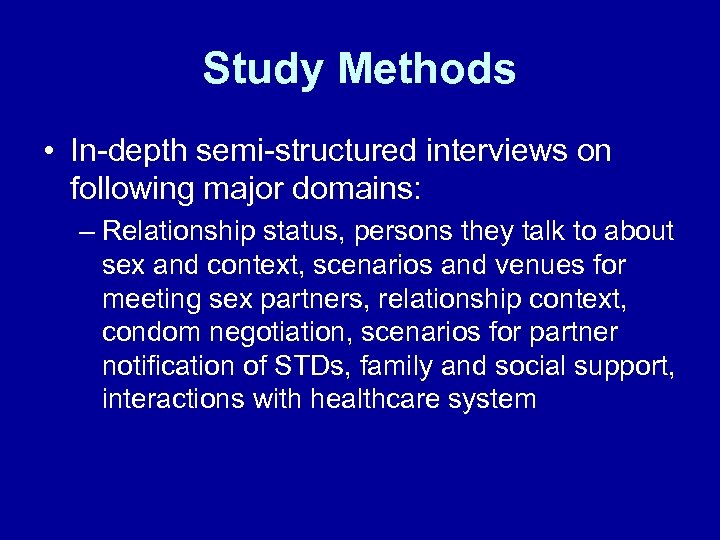 Study Methods

• In-depth semi-structured interviews on following major domains:

– Relationship status, persons they talk to about sex and context, scenarios and venues for meeting sex partners, relationship context, condom negotiation, scenarios for partner notification of STDs, family and social support, interactions with healthcare system